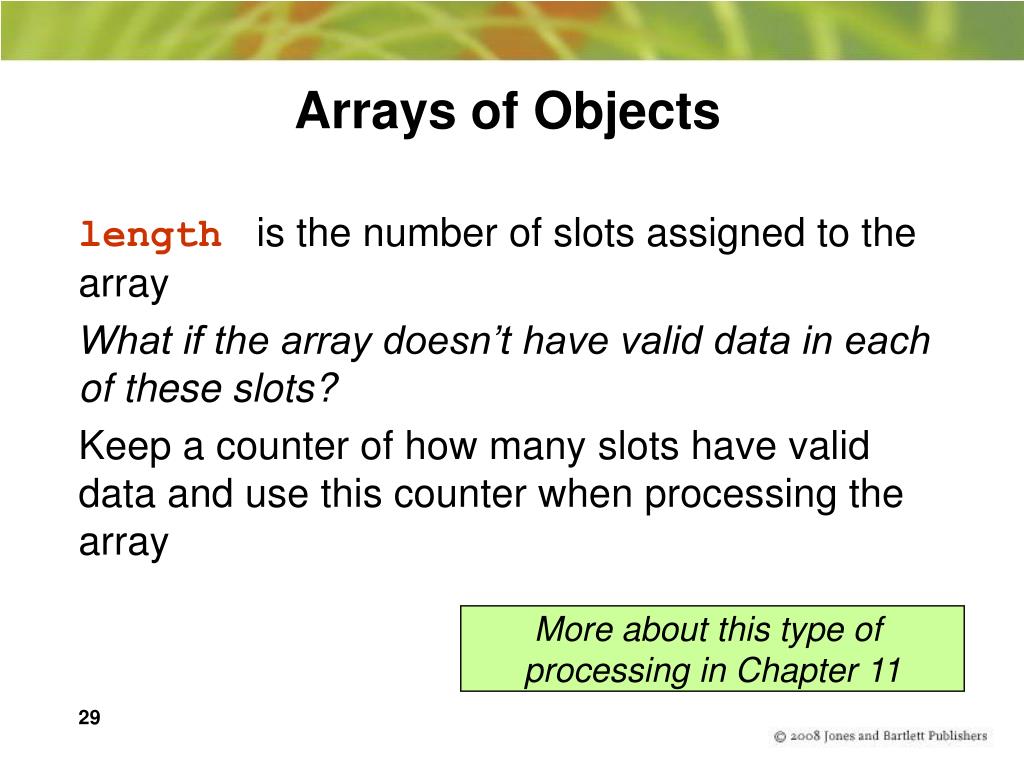 Arrays of Objects

length is the number of slots assigned to the array

What if the array doesn't have valid data in each of these slots?

Keep a counter of how many slots have valid data and use this counter when processing the array

More about this type of processing in Chapter 11

29

© 2008 Jones and Bartlett Publishers